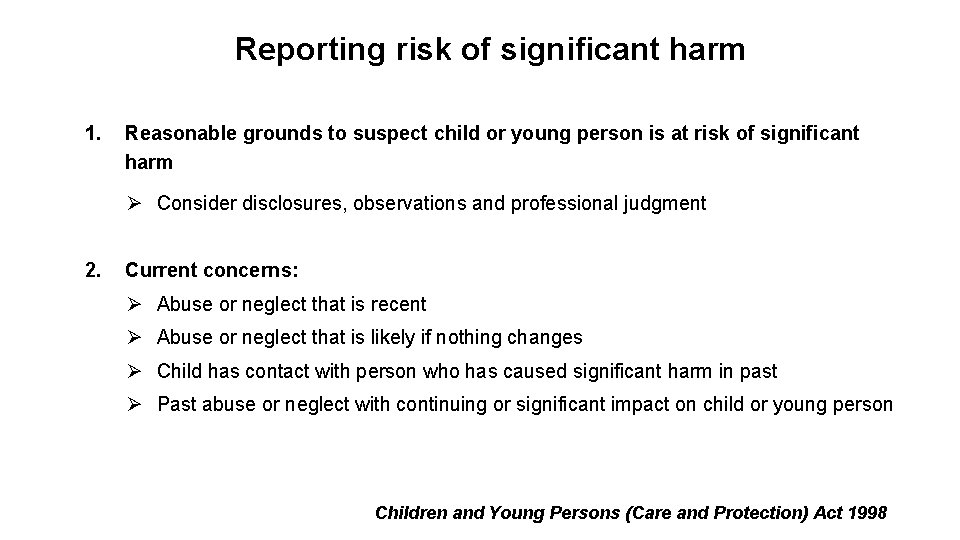 Reporting risk of significant harm

1. Reasonable grounds to suspect child or young person is at risk of significant harm

➢ Consider disclosures, observations and professional judgment

2. Current concerns:

➢ Abuse or neglect that is recent

➢ Abuse or neglect that is likely if nothing changes

➢ Child has contact with person who has caused significant harm in past

➢ Past abuse or neglect with continuing or significant impact on child or young person

Children and Young Persons (Care and Protection) Act 1998